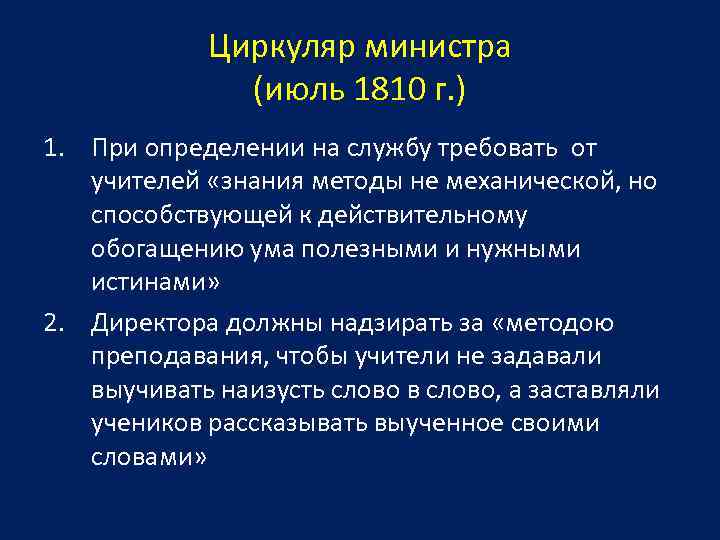 Циркуляр министра
(июль 1810 г.)

1. При определении на службу требовать от учителей «знания методы не механической, но способствующей к действительному обогащению ума полезными и нужными истинами»

2. Директора должны надзирать за «методою преподавания, чтобы учители не задавали выучивать наизусть слово в слово, а заставляли учеников рассказывать выученное своими словами»